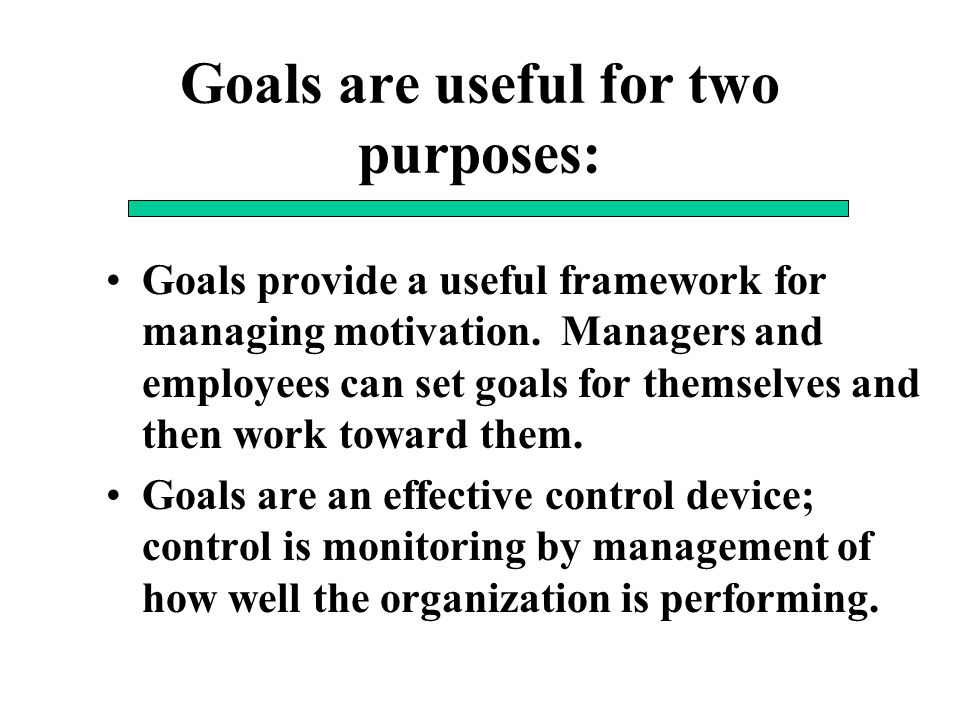 Goals are useful for two purposes:

• Goals provide a useful framework for managing motivation.  Managers and employees can set goals for themselves and then work toward them.
• Goals are an effective control device; control is monitoring by management of how well the organization is performing.